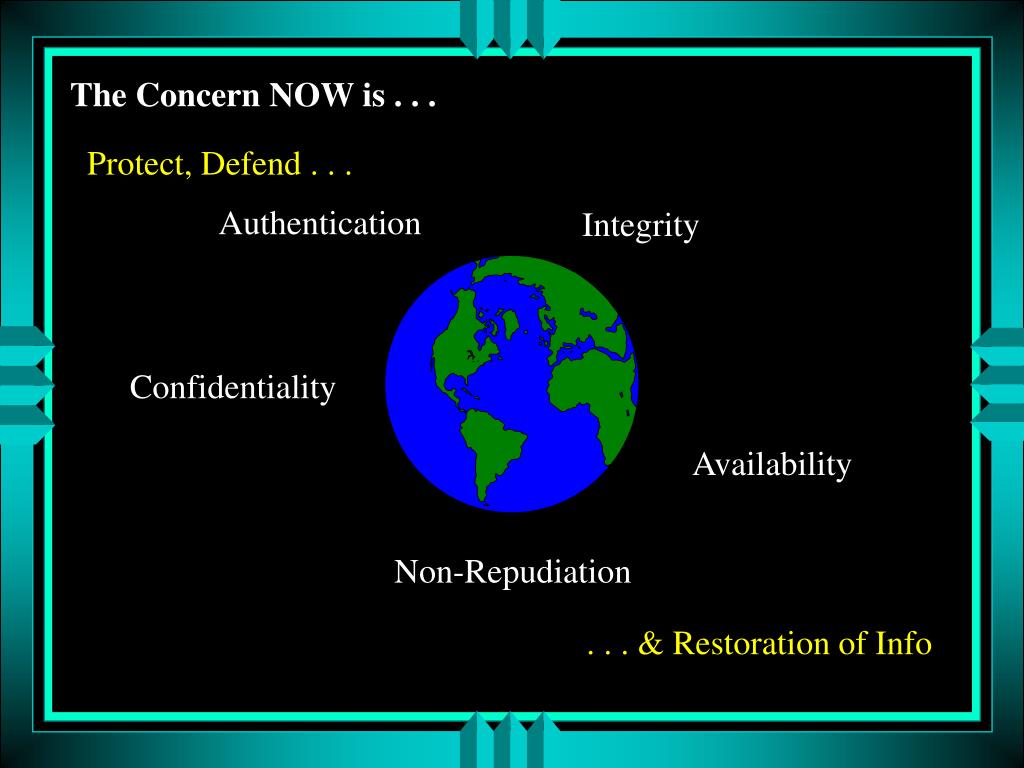 The Concern NOW is . . .

Protect, Defend . . .

Authentication

Integrity

Confidentiality

Availability

Non-Repudiation

. . . & Restoration of Info